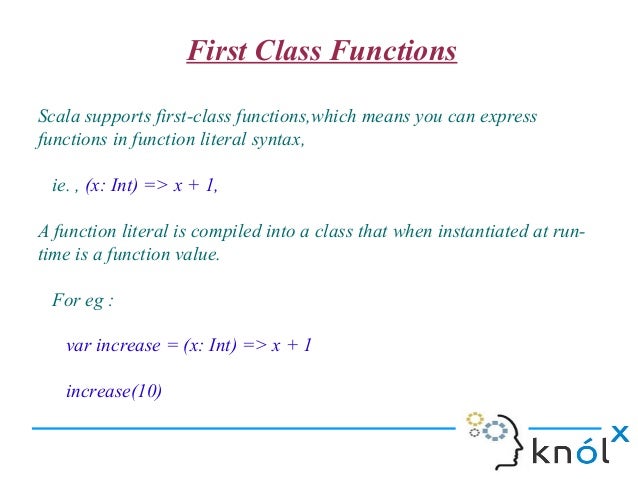 First Class Functions

Scala supports first-class functions,which means you can express functions in function literal syntax,

ie. , (x: Int) => x + 1,

A function literal is compiled into a class that when instantiated at run-time is a function value.

For eg :

var increase = (x: Int) => x + 1

increase(10)

knólx